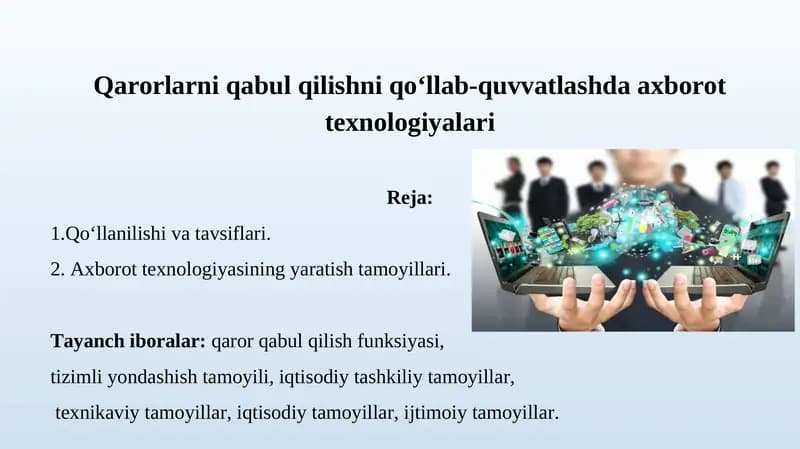 Qarorlarni qabul qilishni qo‘llab-quvvatlashda axborot texnologiyalari

Reja:

1.Qo‘llanilishi va tavsiflari.

2. Axborot texnologiyasining yaratish tamoyillari.

Tayanch iboralar: qaror qabul qilish funksiyasi, tizimli yondashish tamoyili, iqtisodiy tashkiliy tamoyillar, texnikaviy tamoyillar, iqtisodiy tamoyillar, ijtimoiy tamoyillar.